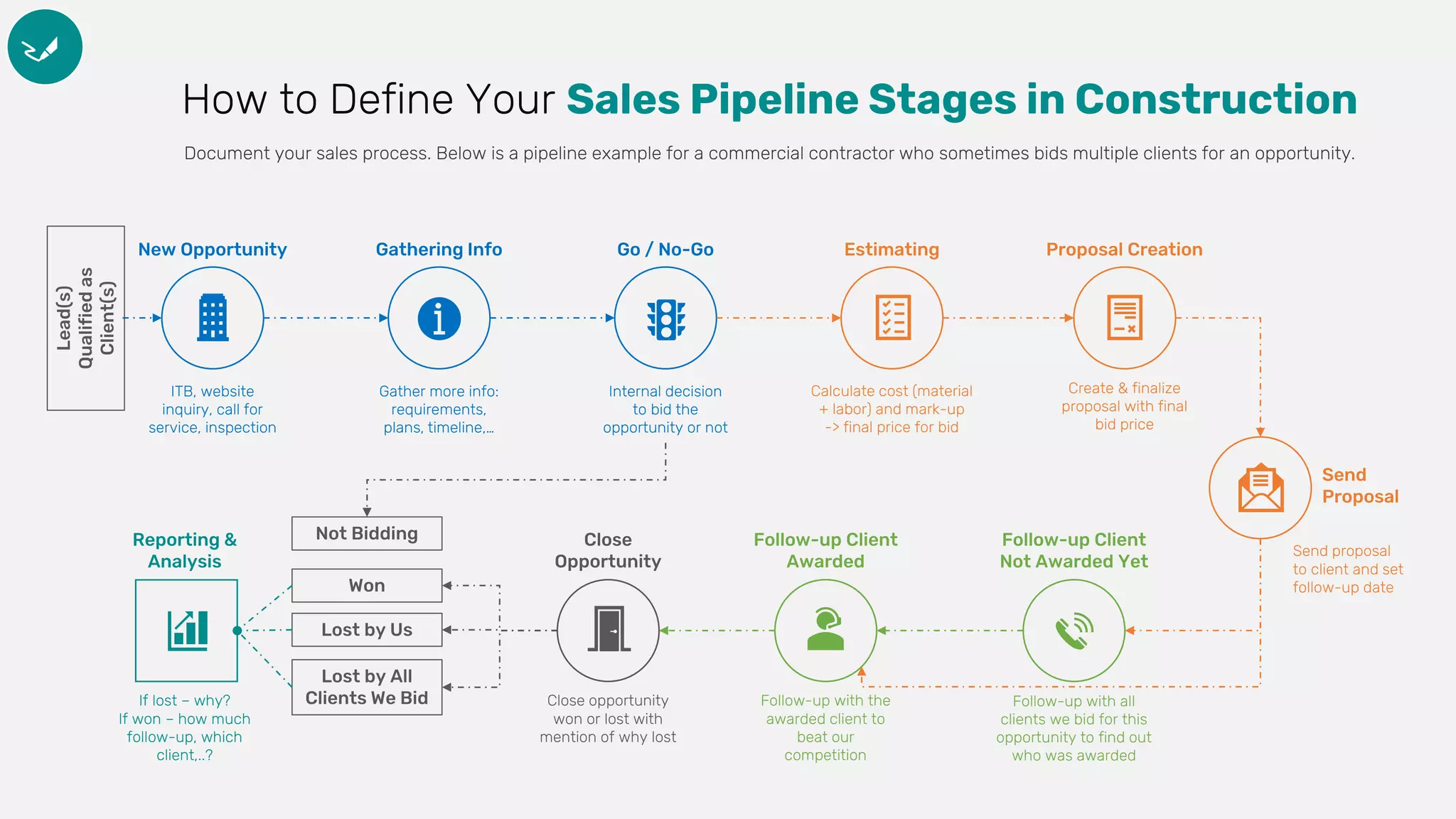 How to Define Your Sales Pipeline Stages in Construction

Document your sales process. Below is a pipeline example for a commercial contractor who sometimes bids multiple clients for an opportunity.

Lead(s) Qualified as Client(s)

New Opportunity

ITB, website inquiry, call for service, inspection

Gathering Info

Gather more info: requirements, plans, timeline,...

Go / No-Go

Internal decision to bid the opportunity or not

Estimating

Calculate cost (material + labor) and mark-up -> final price for bid

Proposal Creation

Create & finalize proposal with final bid price

Send Proposal

Send proposal to client and set follow-up date

Follow-up Client Not Awarded Yet

Follow-up with all clients we bid for this opportunity to find out who was awarded

Follow-up Client Awarded

Follow-up with the awarded client to beat our competition

Close Opportunity

Close opportunity won or lost with mention of why lost

Not Bidding

Won

Lost by Us

Lost by All Clients We Bid

Reporting & Analysis

If lost – why? If won – how much follow-up, which client,..?